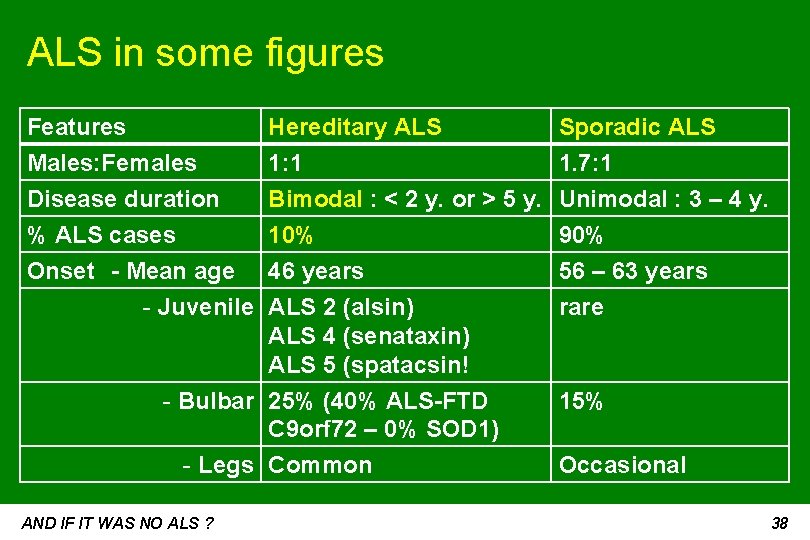 ALS in some figures

| Features | Hereditary ALS | Sporadic ALS |
|---|---|---|
| Males:Females | 1:1 | 1.7:1 |
| Disease duration | Bimodal : < 2 y. or > 5 y. | Unimodal : 3 – 4 y. |
| % ALS cases | 10% | 90% |
| Onset - Mean age | 46 years | 56 – 63 years |
| - Juvenile | ALS 2 (alsin) ALS 4 (senataxin) ALS 5 (spatacsin! | rare |
| - Bulbar | 25% (40% ALS-FTD C9orf72 – 0% SOD1) | 15% |
| - Legs | Common | Occasional |

AND IF IT WAS NO ALS ?

38